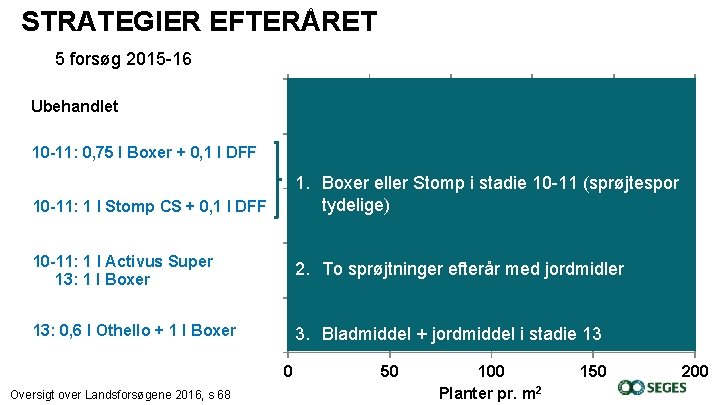 STRATEGIER EFTERÅRET

5 forsøg 2015-16

Ubehandlet

10-11: 0,75 l Boxer + 0,1 l DFF

10-11: 1 l Stomp CS + 0,1 l DFF

10-11: 1 l Activus Super
13: 1 l Boxer

13: 0,6 l Othello + 1 l Boxer

1. Boxer eller Stomp i stadie 10-11 (sprøjtespor tydelige)

2. To sprøjtninger efterår med jordmidler

3. Bladmiddel + jordmiddel i stadie 13

0 50 100 150 200

Planter pr. $m^2$

Oversigt over Landsforsøgene 2016, s 68

SEGES